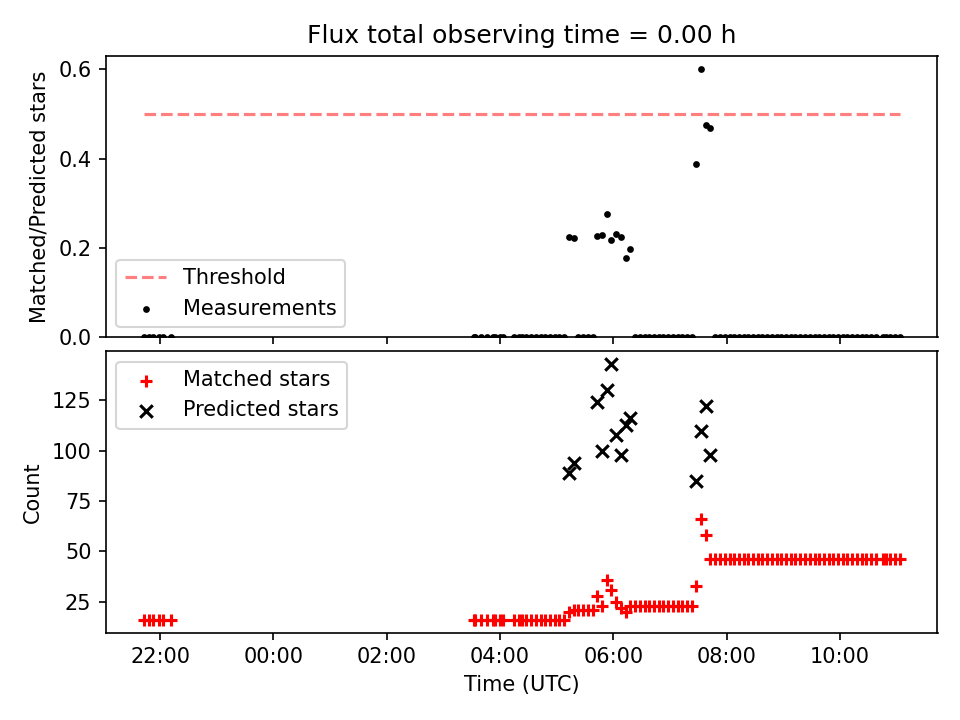 Flux total observing time = 0.00 h

Matched/Predicted stars

0.6
0.4
0.2
0.0

Threshold
Measurements

Matched stars
Predicted stars

Count

125
100
75
50
25

22:00
00:00
02:00
04:00
06:00
08:00
10:00

Time (UTC)